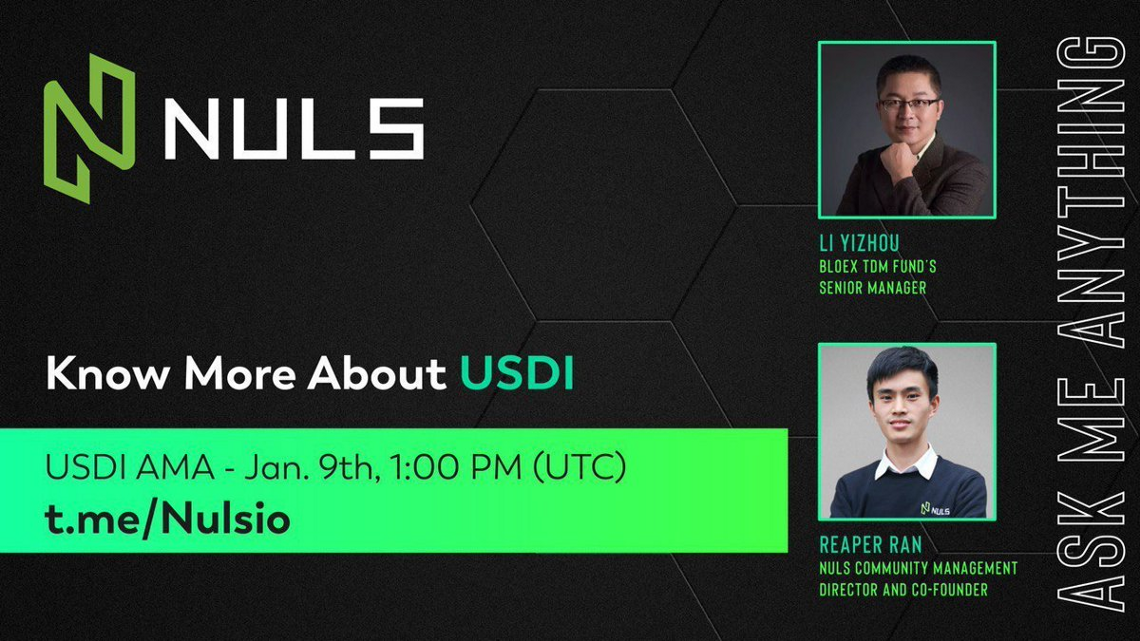 NULS

Know More About USDI

USDI AMA - Jan. 9th, 1:00 PM (UTC)
t.me/Nulsio

LI YIZHOU
BLOEX TDM FUND'S SENIOR MANAGER

NULS

REAPER RAN
NULS COMMUNITY MANAGEMENT DIRECTOR AND CO-FOUNDER

ASK ME ANYTHING